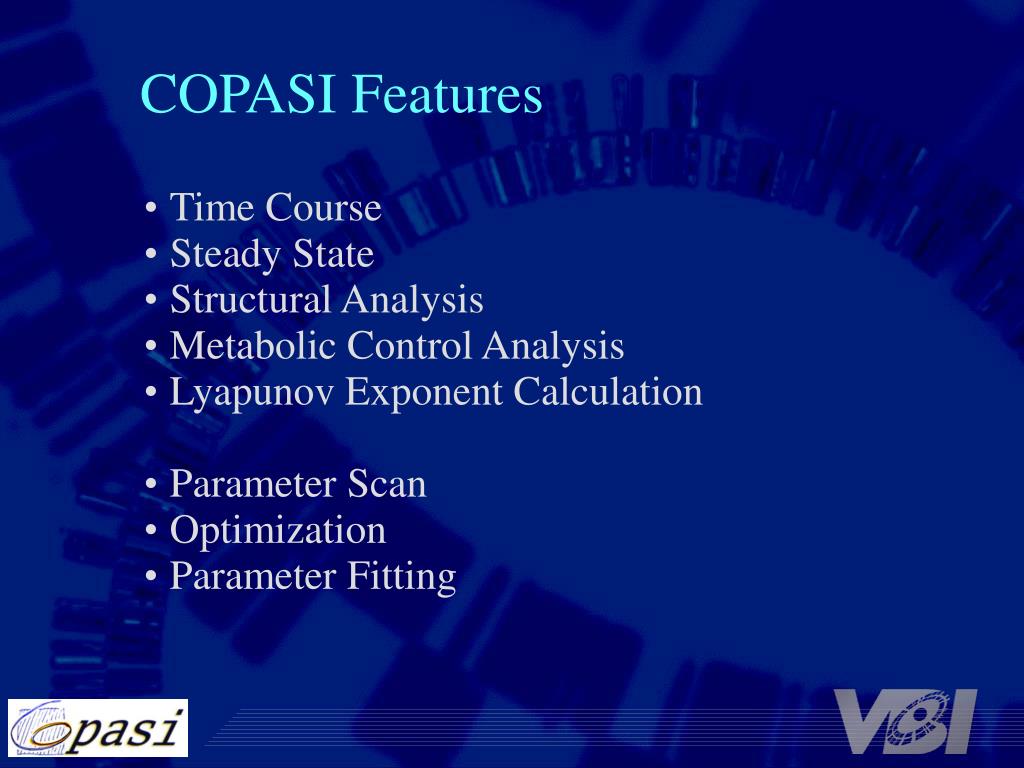 COPASI Features

• Time Course
• Steady State
• Structural Analysis
• Metabolic Control Analysis
• Lyapunov Exponent Calculation

• Parameter Scan
• Optimization
• Parameter Fitting

Copasi

VBI